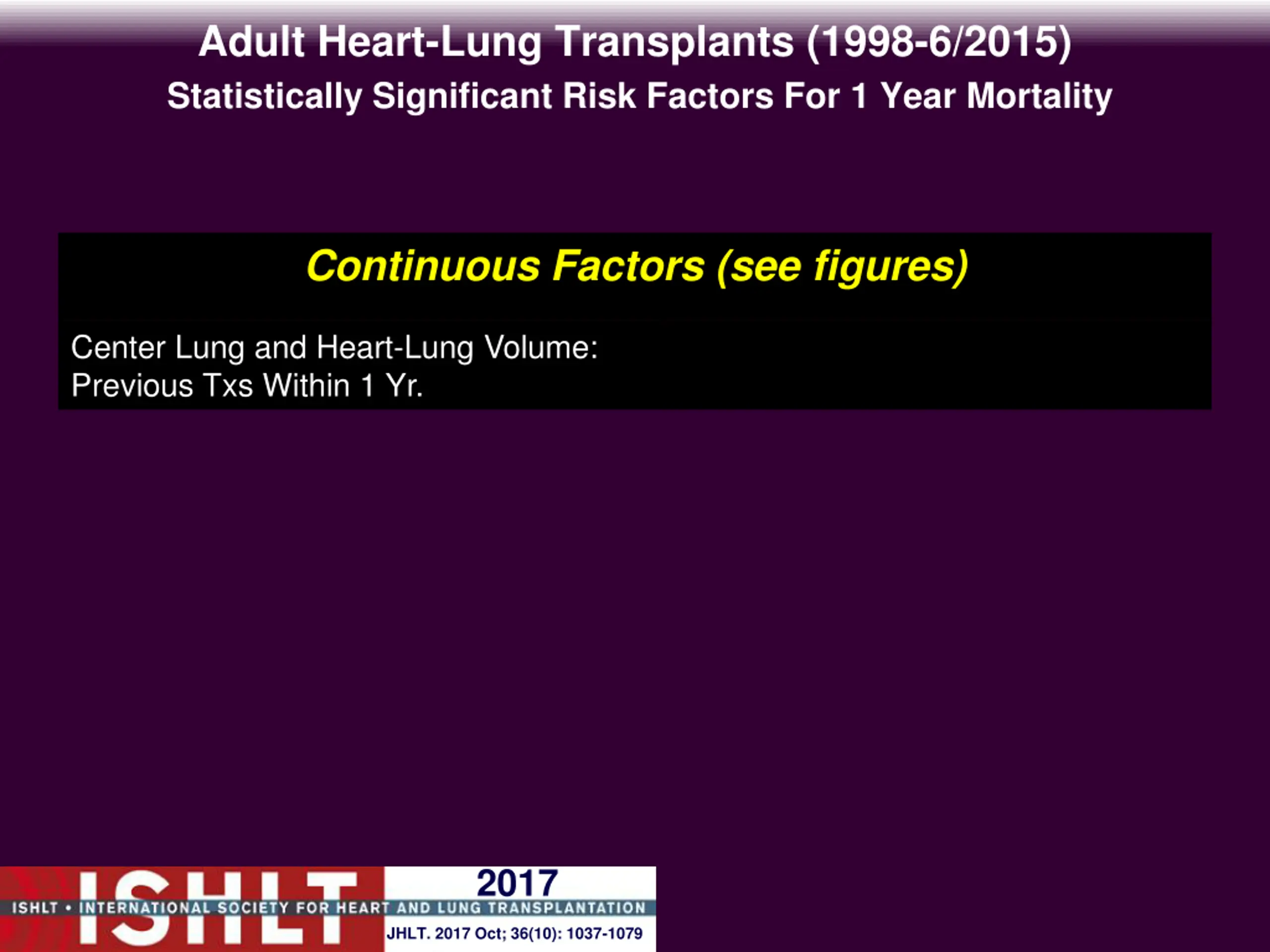 Adult Heart-Lung Transplants (1998-6/2015)
Statistically Significant Risk Factors For 1 Year Mortality

Continuous Factors (see figures)

Center Lung and Heart-Lung Volume:
Previous Txs Within 1 Yr.

ISHLT
2017
ISHLT • INTERNATIONAL SOCIETY FOR HEART AND LUNG TRANSPLANTATION
JHLT. 2017 Oct; 36(10): 1037-1079